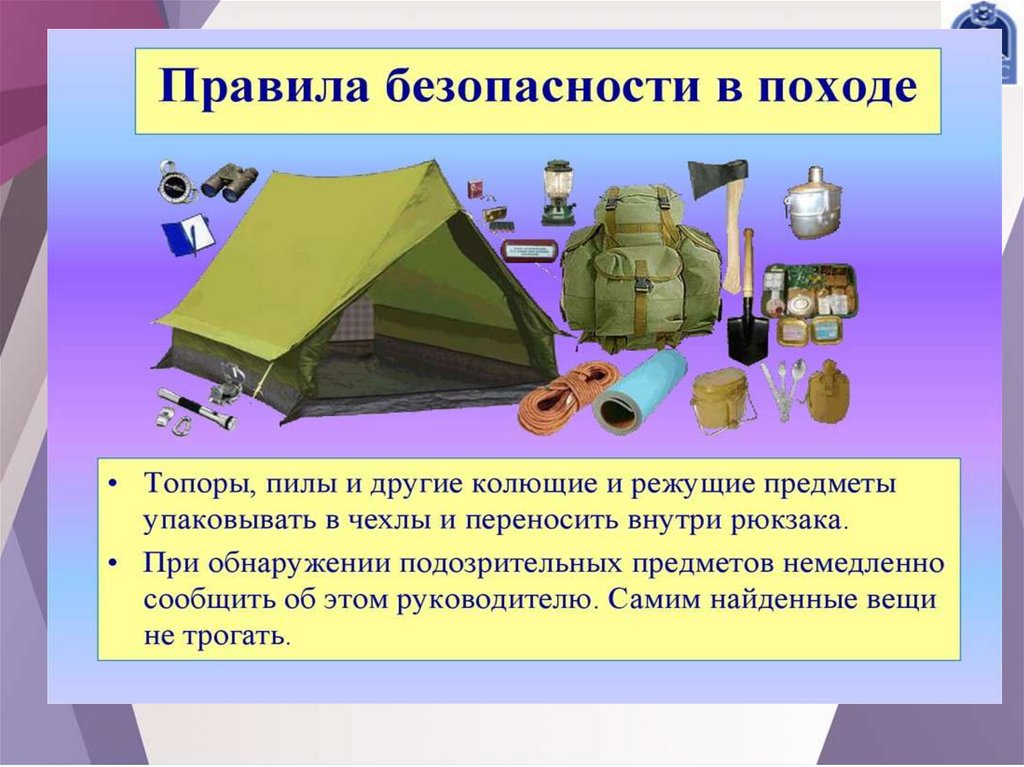 Правила безопасности в походе

• Топоры, пилы и другие колющие и режущие предметы упаковывать в чехлы и переносить внутри рюкзака.

• При обнаружении подозрительных предметов немедленно сообщить об этом руководителю. Самим найденные вещи не трогать.